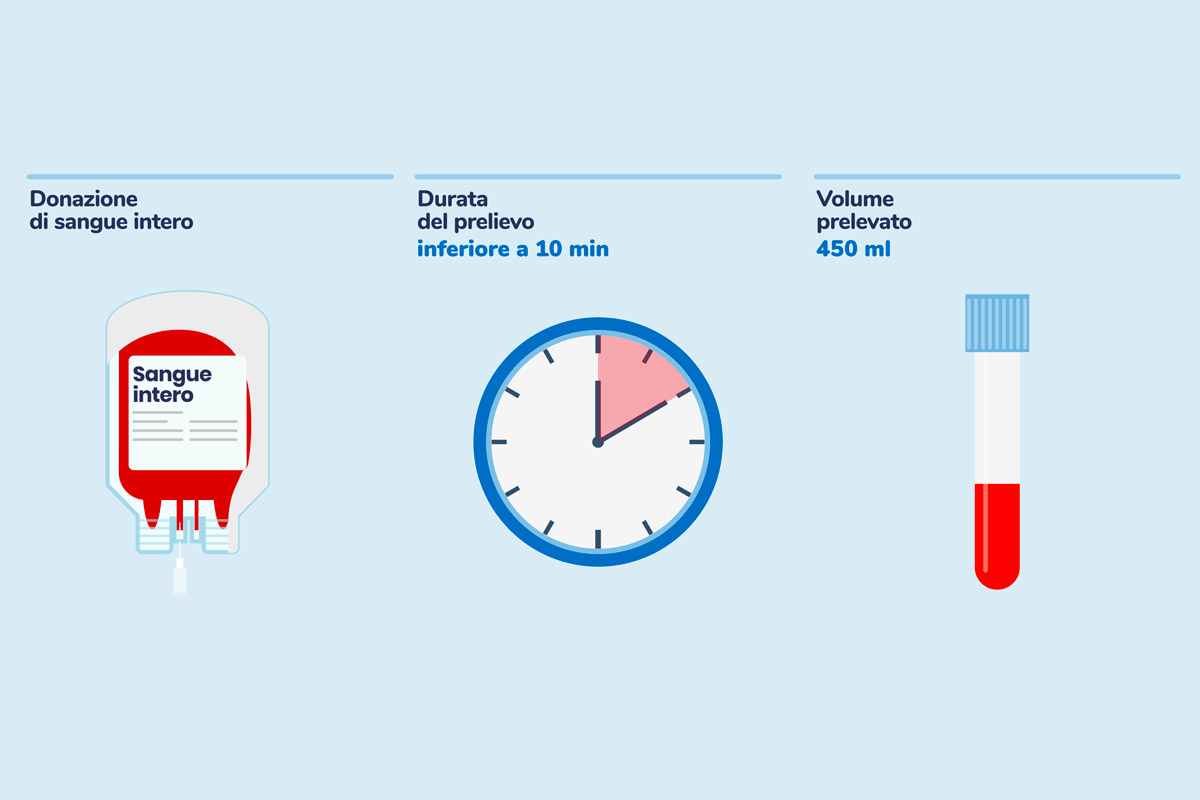 Donazione di sangue intero

Sangue intero

Durata del prelievo
inferiore a 10 min

Volume prelevato
450 ml